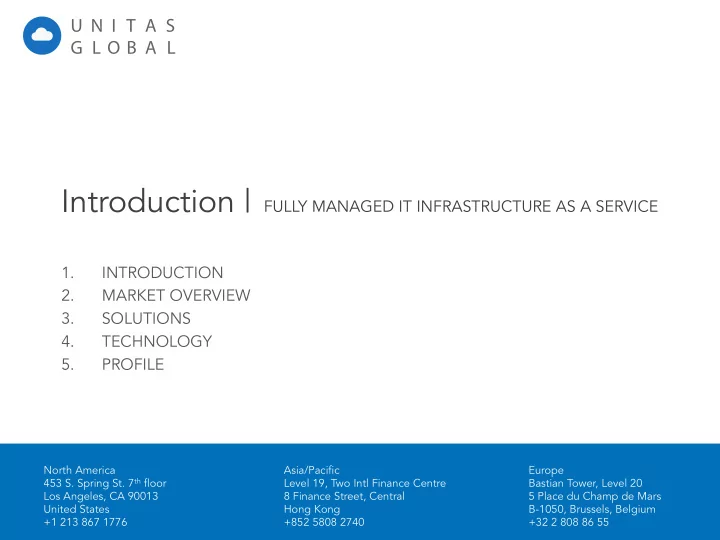 UNITAS
GLOBAL

Introduction | FULLY MANAGED IT INFRASTRUCTURE AS A SERVICE

1. INTRODUCTION
2. MARKET OVERVIEW
3. SOLUTIONS
4. TECHNOLOGY
5. PROFILE

North America
453 S. Spring St. 7$^{th}$ floor
Los Angeles, CA 90013
United States
+1 213 867 1776

Asia/Pacific
Level 19, Two Intl Finance Centre
8 Finance Street, Central
Hong Kong
+852 5808 2740

Europe
Bastian Tower, Level 20
5 Place du Champ de Mars
B-1050, Brussels, Belgium
+32 2 808 86 55